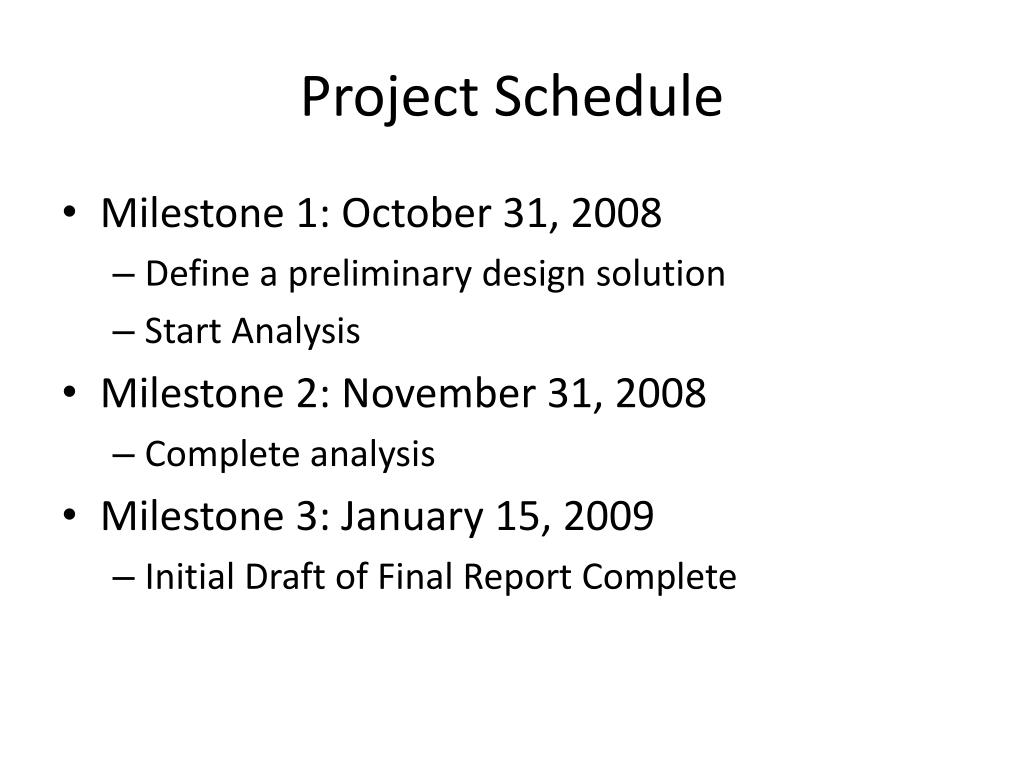 Project Schedule

• Milestone 1: October 31, 2008
– Define a preliminary design solution
– Start Analysis
• Milestone 2: November 31, 2008
– Complete analysis
• Milestone 3: January 15, 2009
– Initial Draft of Final Report Complete